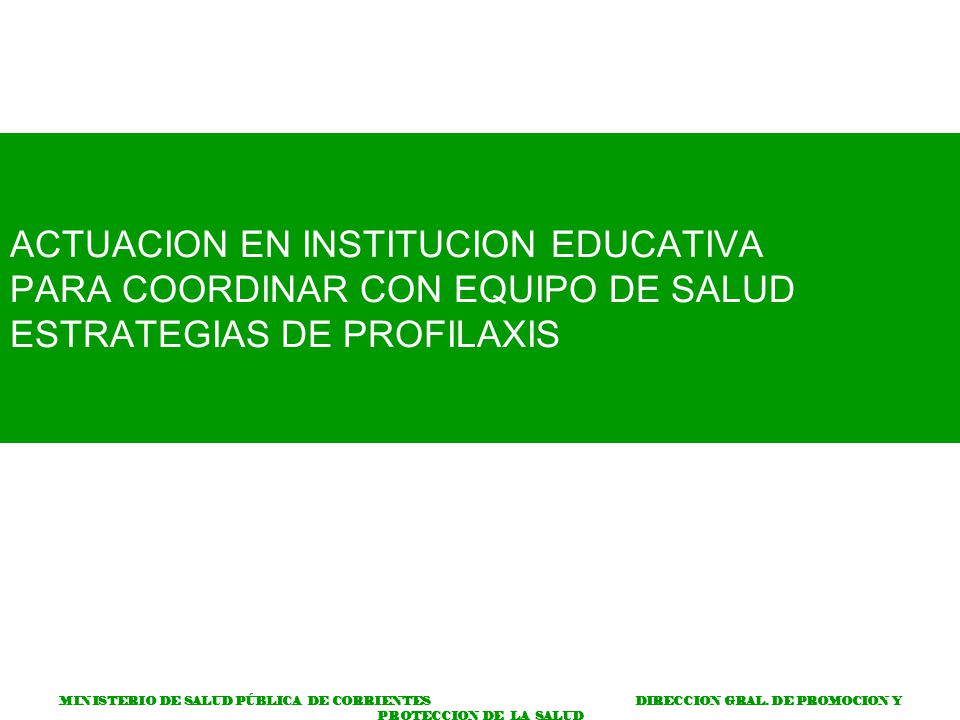 ACTUACION EN INSTITUCION EDUCATIVA PARA COORDINAR CON EQUIPO DE SALUD ESTRATEGIAS DE PROFILAXIS

MINISTERIO DE SALUD PÚBLICA DE CORRIENTES DIRECCION GRAL. DE PROMOCION Y PROTECCION DE LA SALUD